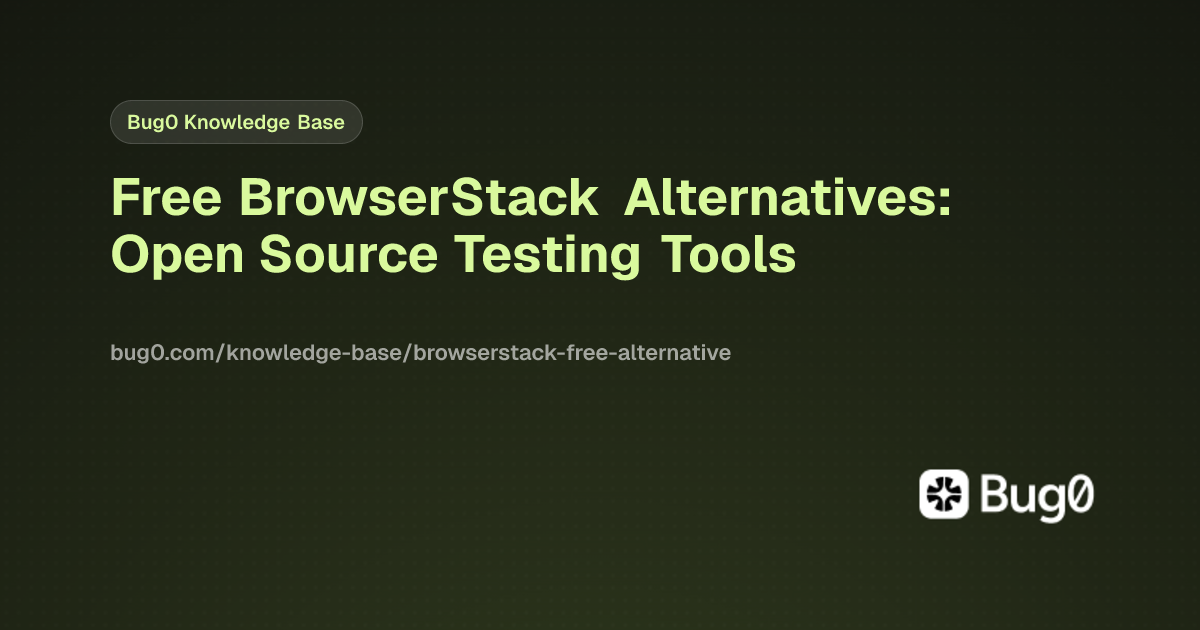 Bug0 Knowledge Base

Free BrowserStack Alternatives: Open Source Testing Tools

bug0.com/knowledge-base/browserstack-free-alternative

Bug0